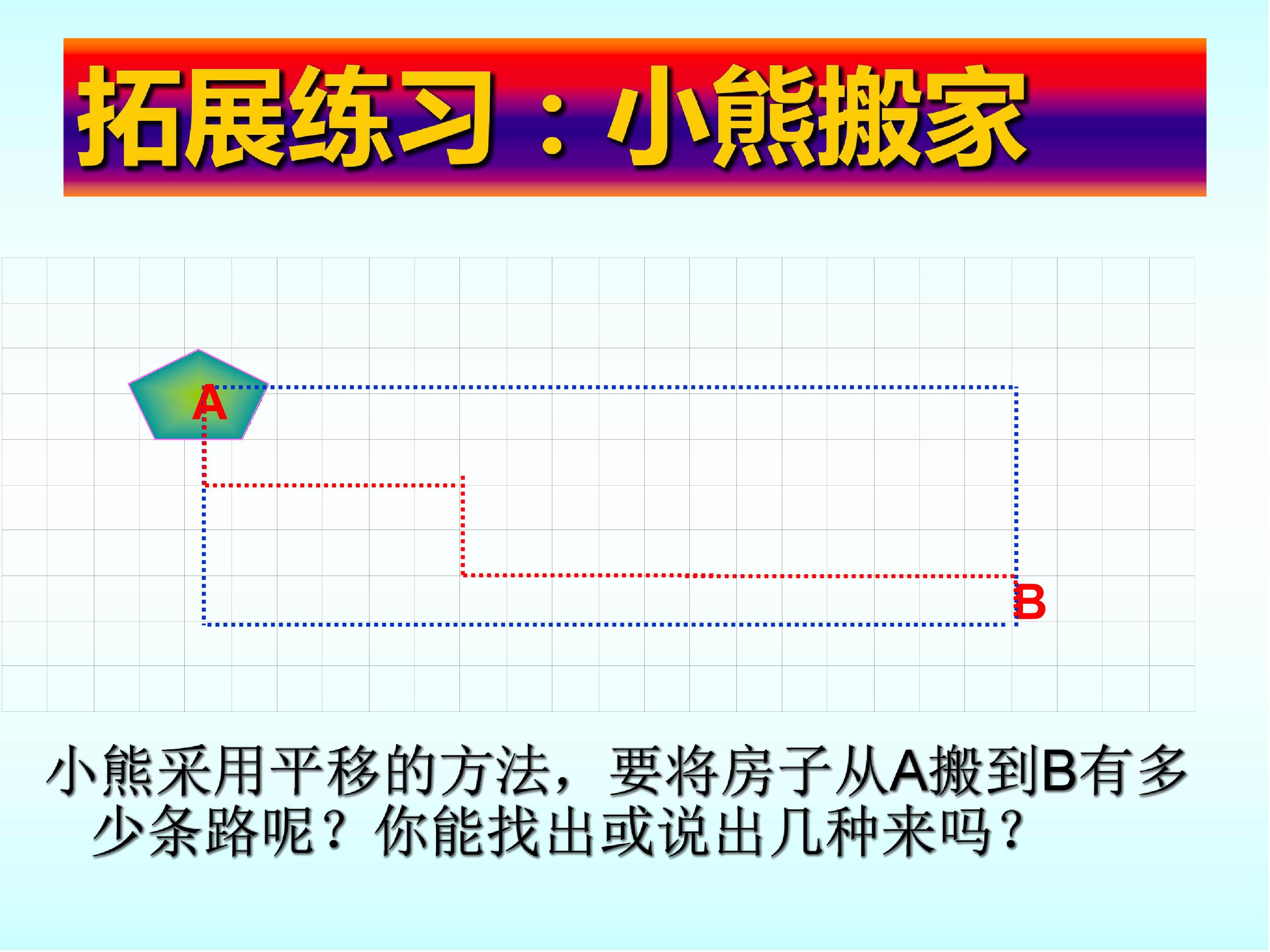 拓展练习：小熊搬家

A

B

小熊采用平移的方法，要将房子从A搬到B有多少条路呢？你能找出或说出几种来吗？